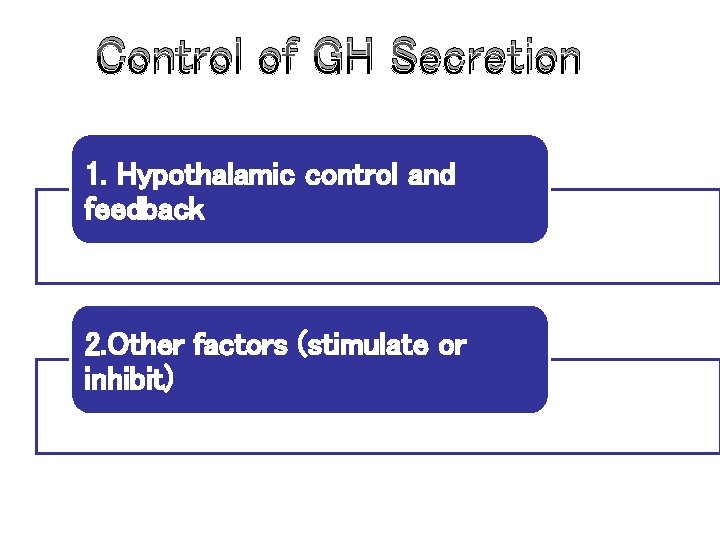 Control of GH Secretion

1. Hypothalamic control and feedback

2.Other factors (stimulate or inhibit)